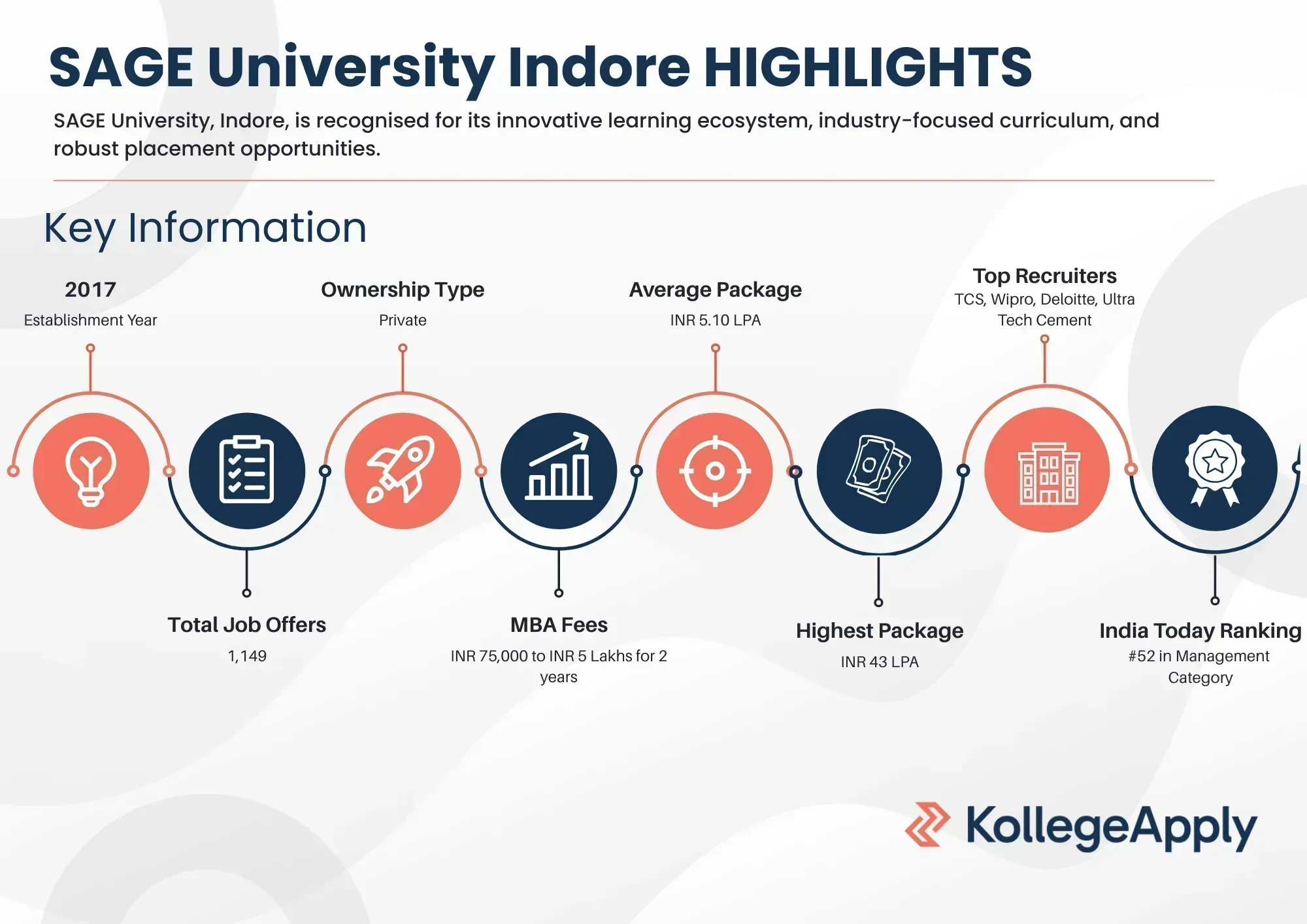 SAGE University Indore HIGHLIGHTS

SAGE University, Indore, is recognised for its innovative learning ecosystem, industry-focused curriculum, and robust placement opportunities.

Key Information

2017
Establishment Year

Ownership Type
Private

Average Package
INR 5.10 LPA

Top Recruiters
TCS, Wipro, Deloitte, Ultra Tech Cement

Total Job Offers
1,149

MBA Fees
INR 75,000 to INR 5 Lakhs for 2 years

Highest Package
INR 43 LPA

India Today Ranking
#52 in Management Category

KollegeApply